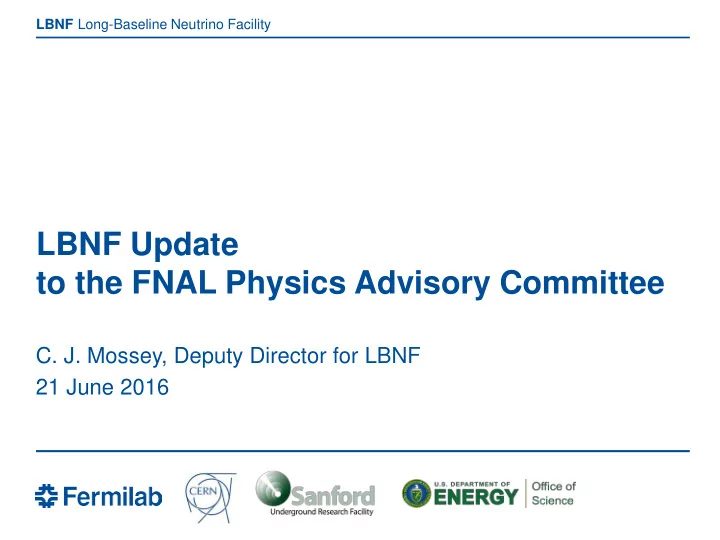 LBNF Long-Baseline Neutrino Facility

LBNF Update
to the FNAL Physics Advisory Committee

C. J. Mossey, Deputy Director for LBNF
21 June 2016

Fermilab

CERN

Sanford
Underground Research Facility

U.S. DEPARTMENT OF ENERGY

Office of Science